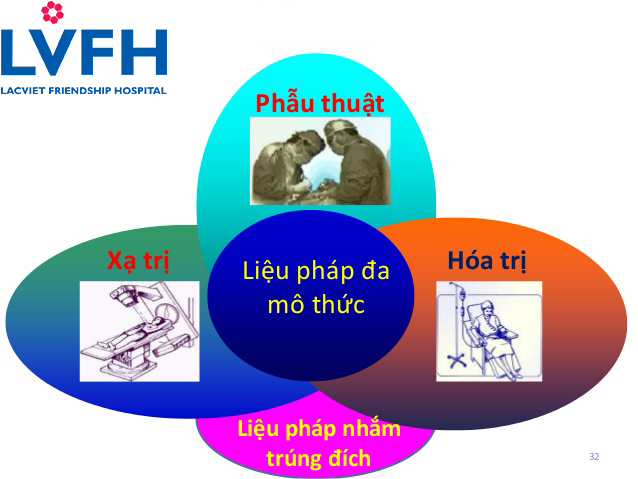 LVFH
LACVIET FRIENDSHIP HOSPITAL

Phẫu thuật

Xạ trị

Liệu pháp đa mô thức

Hóa trị

Liệu pháp nhắm trúng đích

32